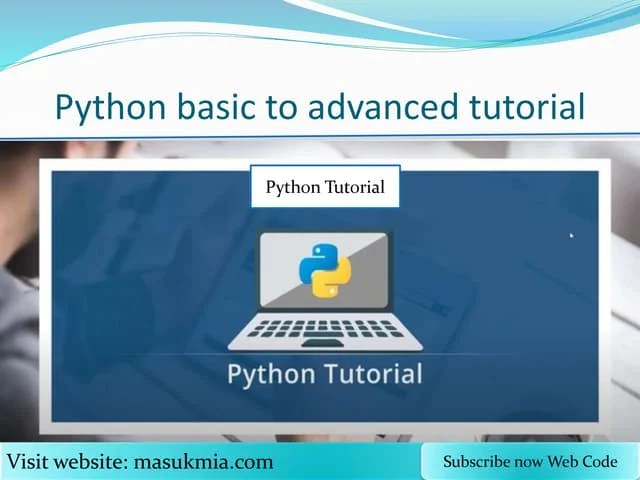 Python basic to advanced tutorial

Python Tutorial

Python Tutorial

Visit website: masukmia.com

Subscribe now Web Code